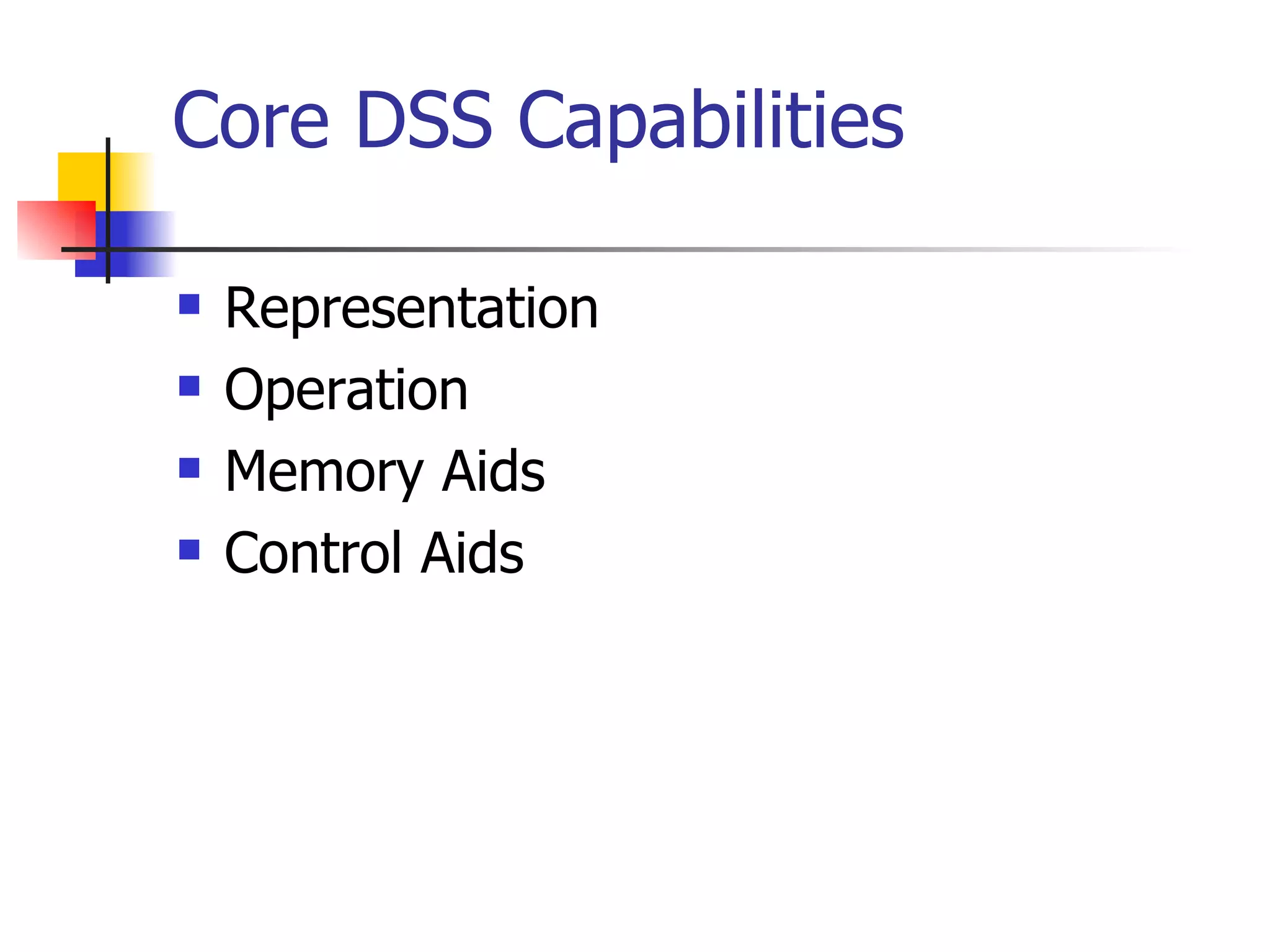 Core DSS Capabilities

- Representation
- Operation
- Memory Aids
- Control Aids